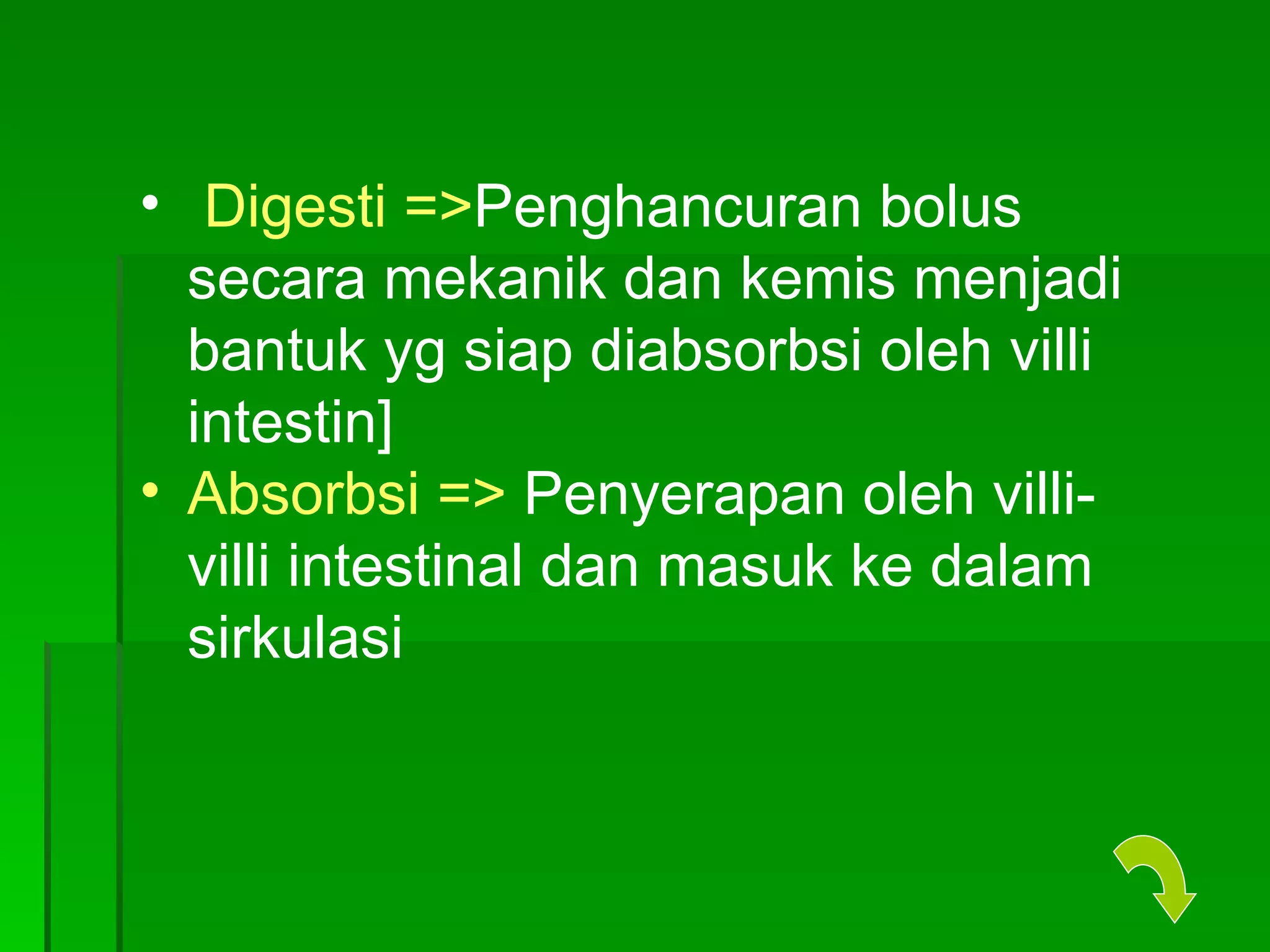 • Digesti =>Penghancuran bolus secara mekanik dan kemis menjadi bantuk yg siap diabsorbsi oleh villi intestin]
• Absorbsi => Penyerapan oleh villi-villi intestinal dan masuk ke dalam sirkulasi